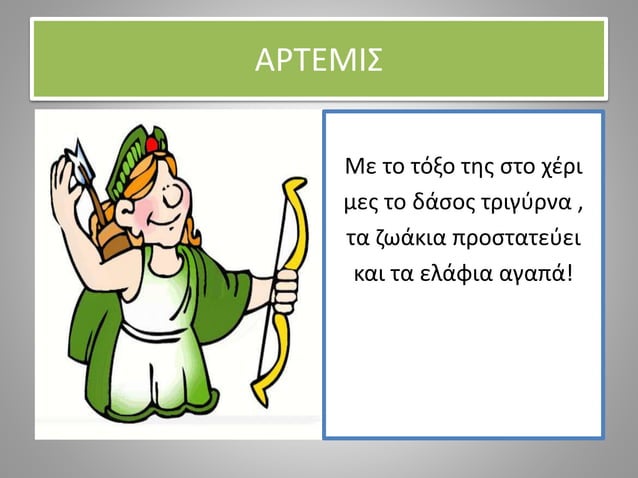 ΑΡΤΕΜΙΣ

Με το τόξο της στο χέρι
μες το δάσος τριγύρνα ,
τα ζωάκια προστατεύει
και τα ελάφια αγαπά!